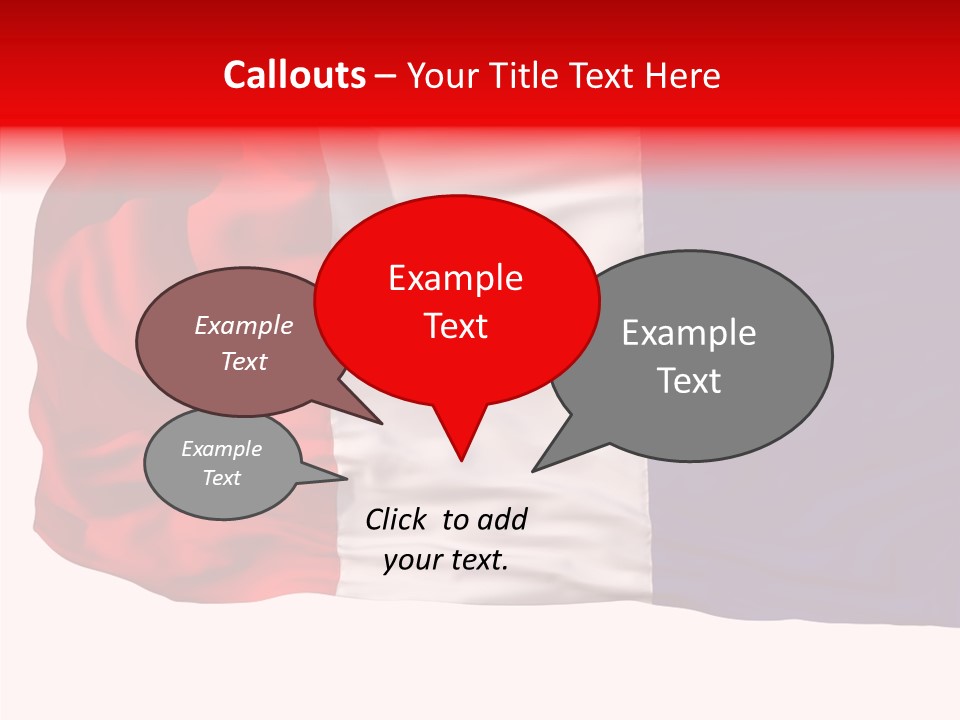 Callouts – Your Title Text Here

Example Text

Example Text

Example Text

Example Text

Click to add your text.